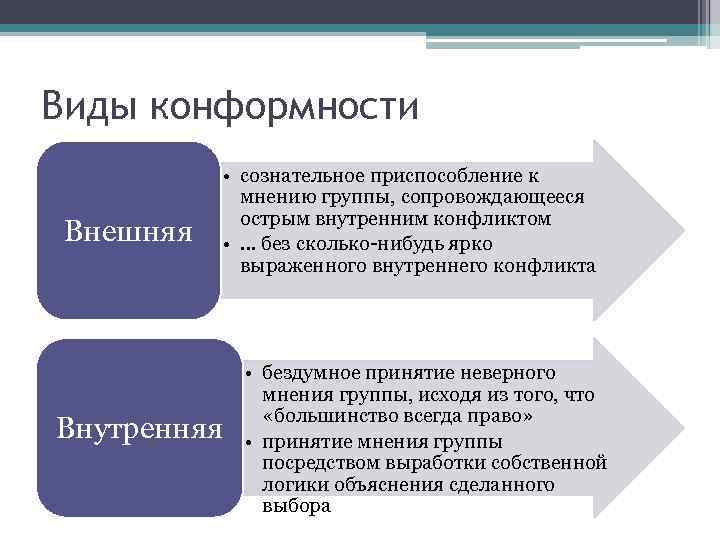 Виды конформности

Внешняя

• сознательное приспособление к мнению группы, сопровождающееся острым внутренним конфликтом
• … без сколько-нибудь ярко выраженного внутреннего конфликта

Внутренняя

• бездумное принятие неверного мнения группы, исходя из того, что «большинство всегда право»
• принятие мнения группы посредством выработки собственной логики объяснения сделанного выбора